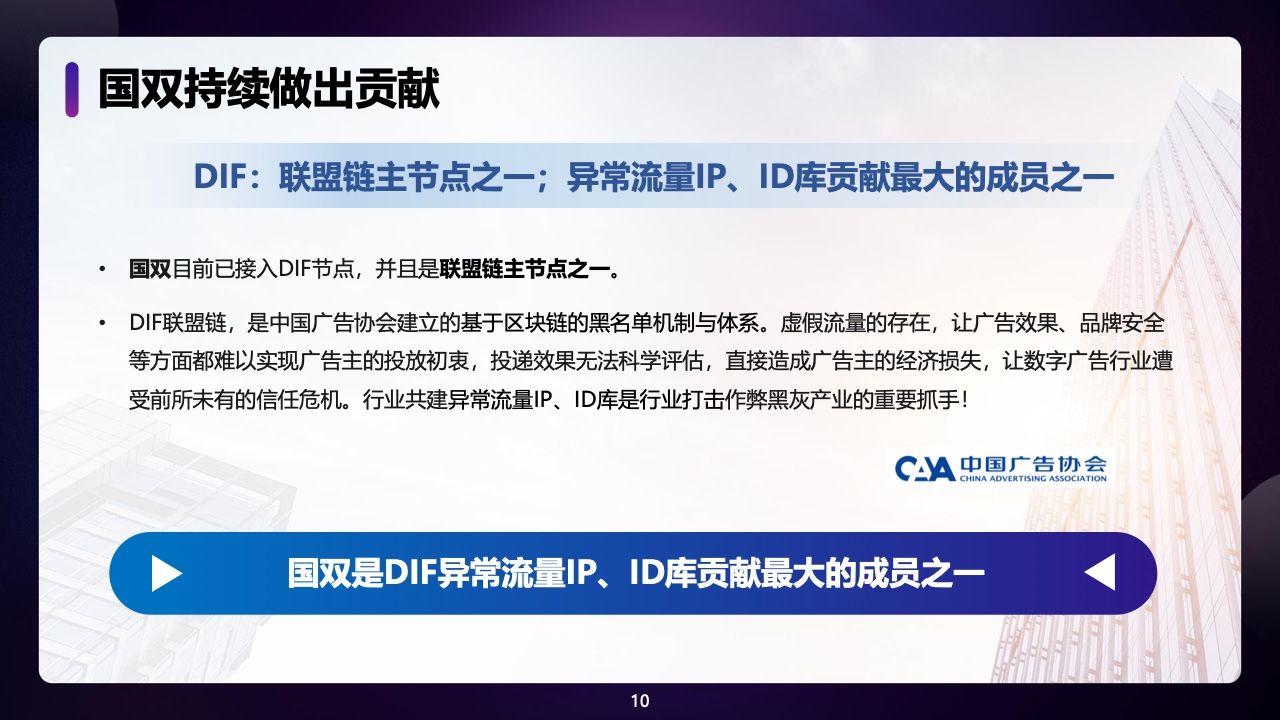 国双持续做出贡献

DIF：联盟链主节点之一；异常流量IP、ID库贡献最大的成员之一

• 国双目前已接入DIF节点，并且是联盟链主节点之一。

• DIF联盟链，是中国广告协会建立的基于区块链的黑名单机制与体系。虚假流量的存在，让广告效果、品牌安全等方面都难以实现广告主的投放初衷，投递效果无法科学评估，直接造成广告主的经济损失，让数字广告行业遭受前所未有的信任危机。行业共建异常流量IP、ID库是行业打击作弊黑灰产业的重要抓手！

CAA 中国广告协会 CHINA ADVERTISING ASSOCIATION

国双是DIF异常流量IP、ID库贡献最大的成员之一

10